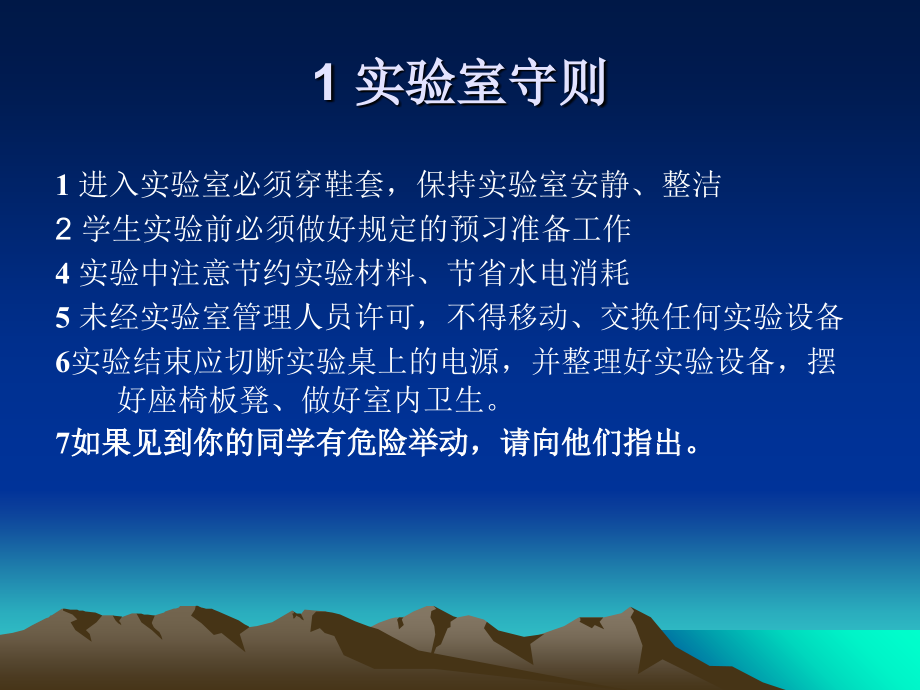 1 实验室守则

1 进入实验室必须穿鞋套，保持实验室安静、整洁

2 学生实验前必须做好规定的预习准备工作

4 实验中注意节约实验材料、节省水电消耗

5 未经实验室管理人员许可，不得移动、交换任何实验设备

6实验结束应切断实验桌上的电源，并整理好实验设备，摆好座椅板凳、做好室内卫生。

7如果见到你的同学有危险举动，请向他们指出。